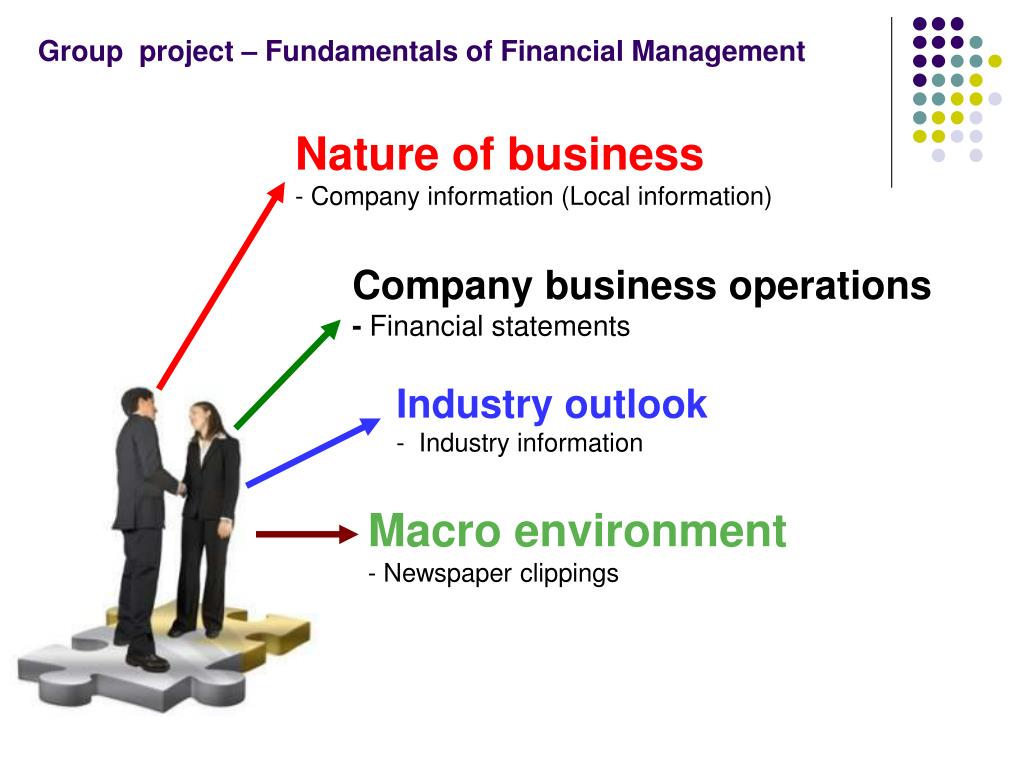 Group project – Fundamentals of Financial Management

Nature of business
- Company information (Local information)

Company business operations
- Financial statements

Industry outlook
- Industry information

Macro environment
- Newspaper clippings